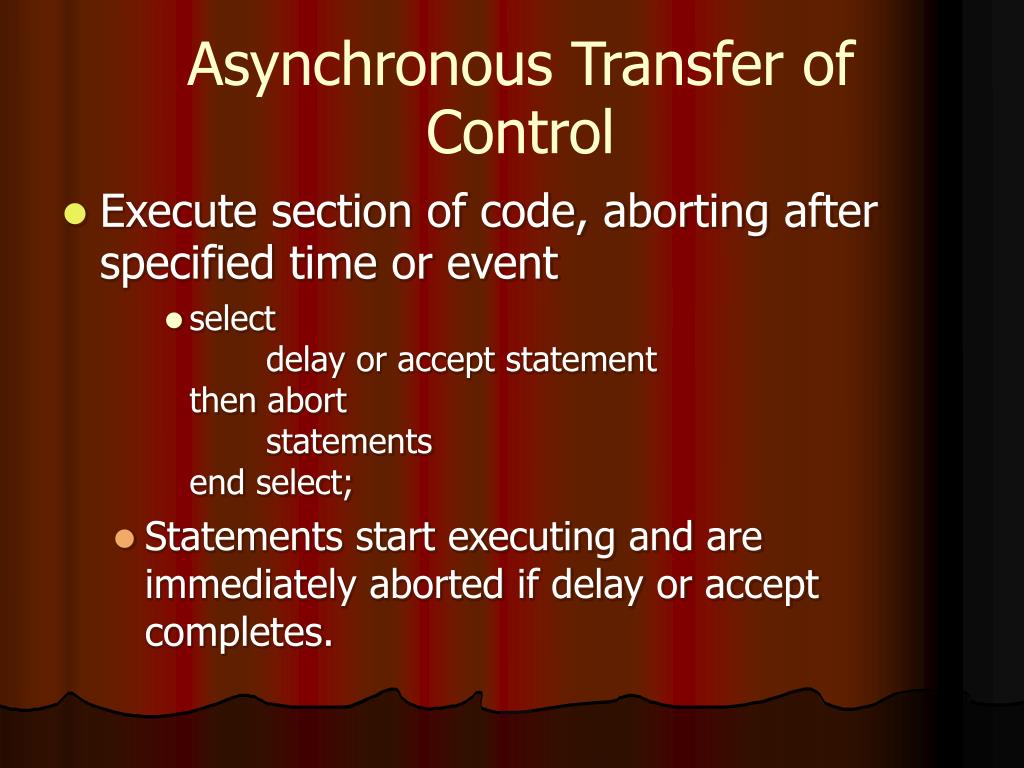 Asynchronous Transfer of Control

Execute section of code, aborting after specified time or event

select
delay or accept statement
then abort
statements
end select;

Statements start executing and are immediately aborted if delay or accept completes.